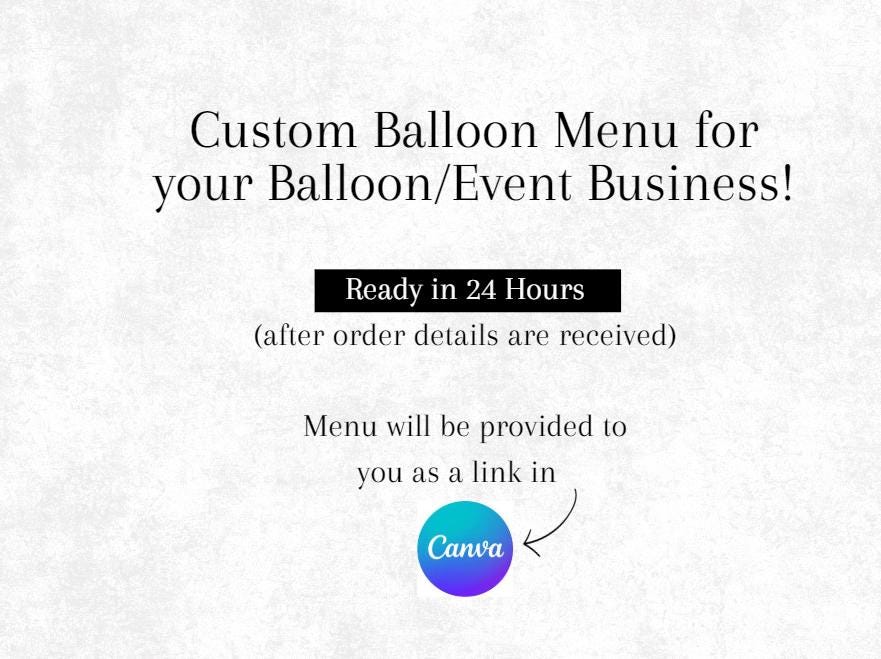 Custom Balloon Menu for your Balloon/Event Business!

Ready in 24 Hours

(after order details are received)

Menu will be provided to you as a link in

Canva